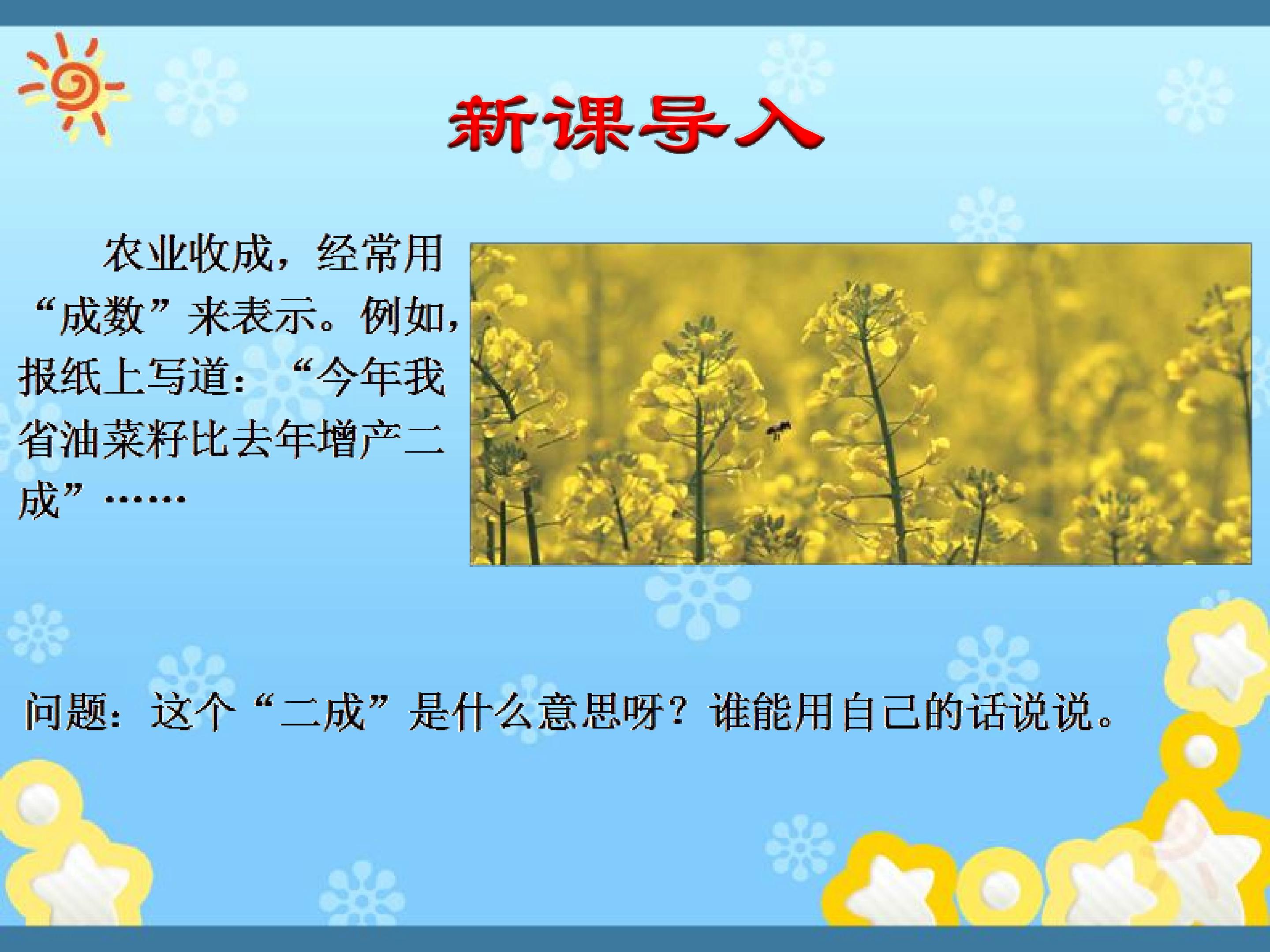 新课导入

农业收成，经常用“成数”来表示。例如，报纸上写道：“今年我省油菜籽比去年增产二成”……

问题：这个“二成”是什么意思呀？谁能用自己的话说说。